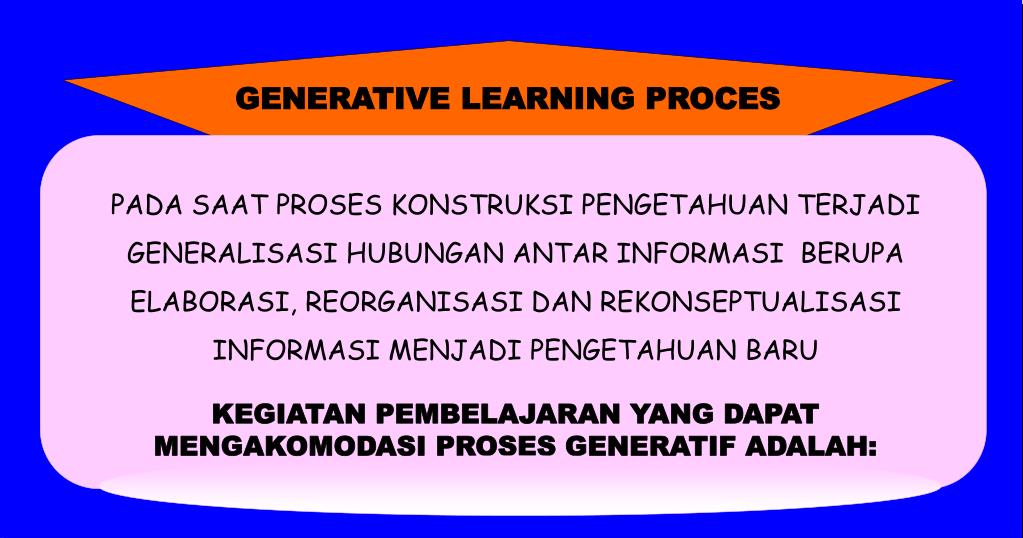 GENERATIVE LEARNING PROCES

PADA SAAT PROSES KONSTRUKSI PENGETAHUAN TERJADI GENERALISASI HUBUNGAN ANTAR INFORMASI BERUPA ELABORASI, REORGANISASI DAN REKONSEPTUALISASI INFORMASI MENJADI PENGETAHUAN BARU

KEGIATAN PEMBELAJARAN YANG DAPAT MENGAKOMODASI PROSES GENERATIF ADALAH: